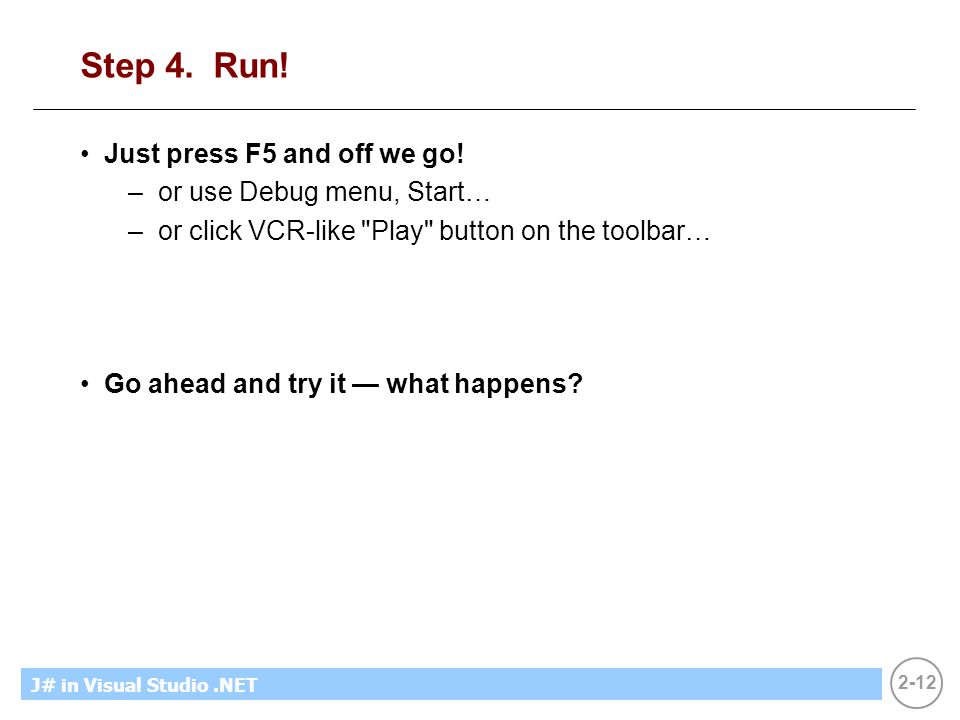 Step 4. Run!

• Just press F5 and off we go!
– or use Debug menu, Start…
– or click VCR-like "Play" button on the toolbar…

• Go ahead and try it — what happens?

J# in Visual Studio .NET

2-12